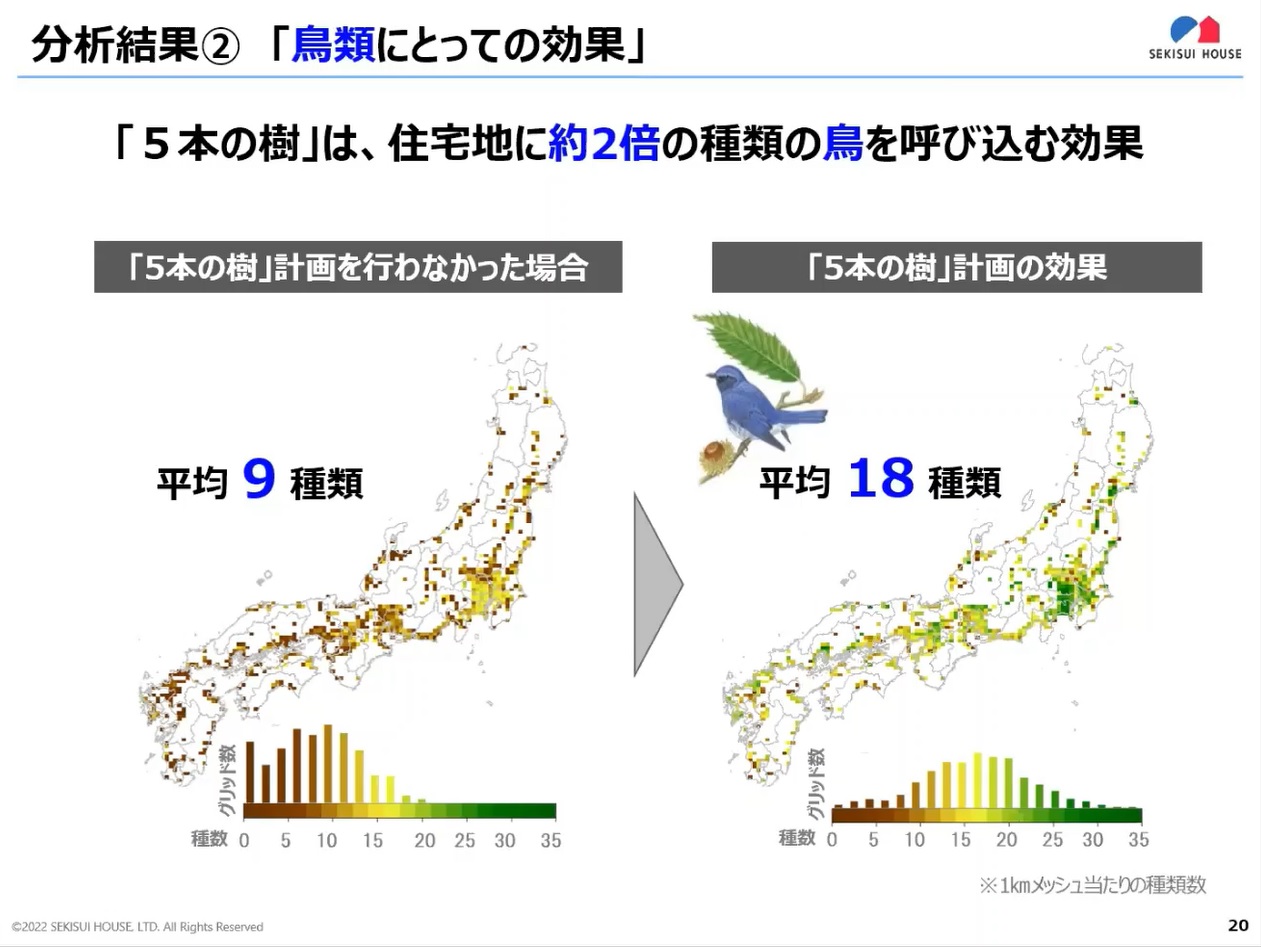 分析結果② 「鳥類にとっての効果」

SEKISUI HOUSE

「５本の樹」は、住宅地に約２倍の種類の鳥を呼び込む効果

「5本の樹」計画を行わなかった場合

平均 9 種類

グリッド数

種数 0 5 10 15 20 25 30 35

「5本の樹」計画の効果

平均 18 種類

グリッド数

種数 0 5 10 15 20 25 30 35

※1kmメッシュ当たりの種類数

©2022 SEKISUI HOUSE, LTD. All Rights Reserved

20